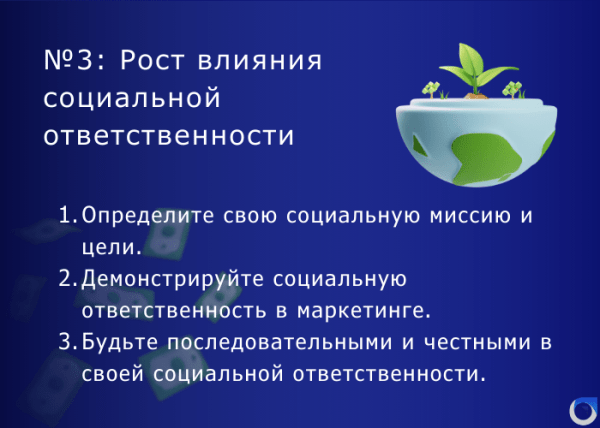 №3: Рост влияния социальной ответственности

1. Определите свою социальную миссию и цели.
2. Демонстрируйте социальную ответственность в маркетинге.
3. Будьте последовательными и честными в своей социальной ответственности.